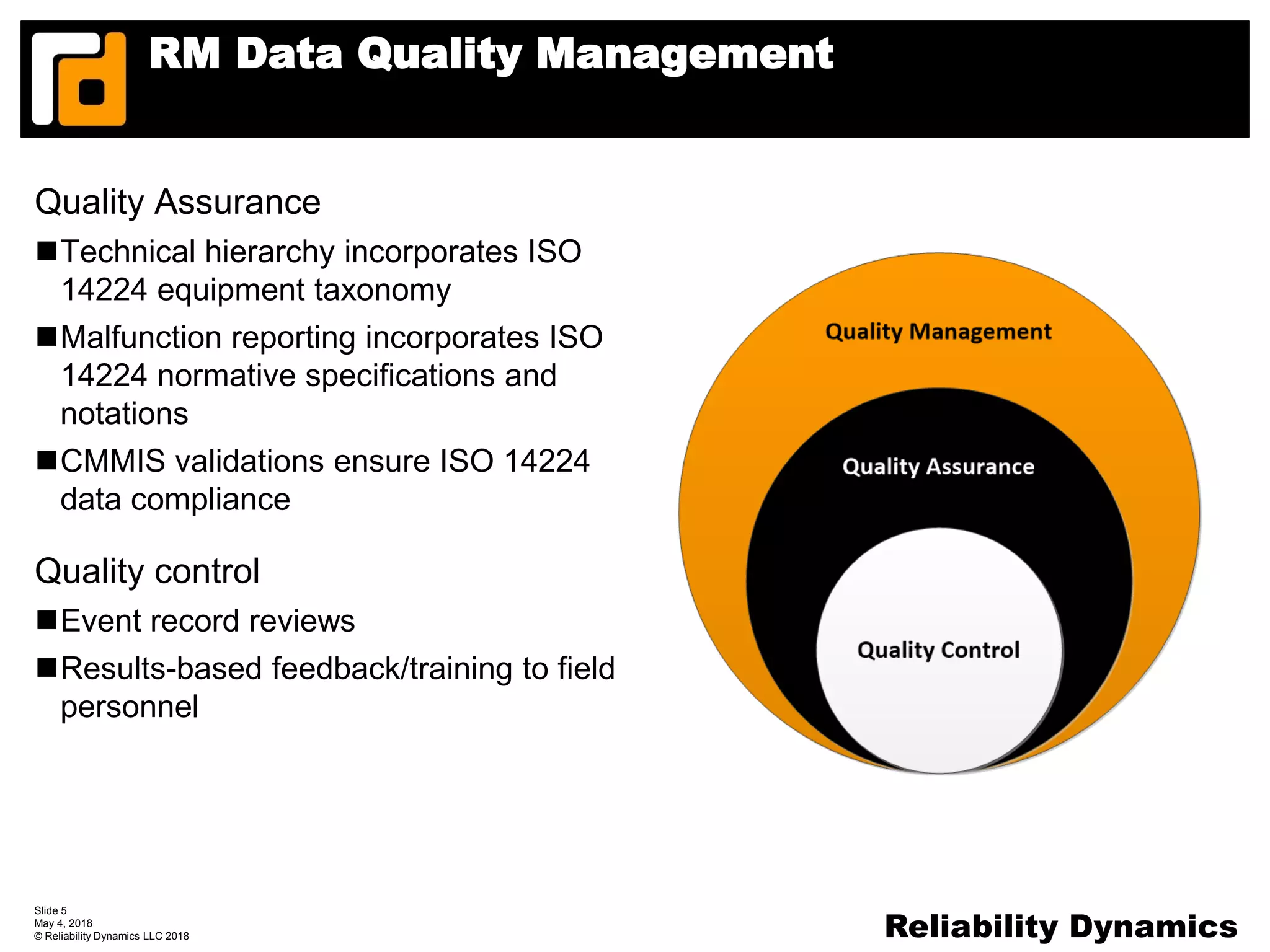 RM Data Quality Management

Quality Assurance

■ Technical hierarchy incorporates ISO 14224 equipment taxonomy

■ Malfunction reporting incorporates ISO 14224 normative specifications and notations

■ CMMIS validations ensure ISO 14224 data compliance

Quality control

■ Event record reviews

■ Results-based feedback/training to field personnel

Quality Management

Quality Assurance

Quality Control

Slide 5
May 4, 2018
© Reliability Dynamics LLC 2018

Reliability Dynamics